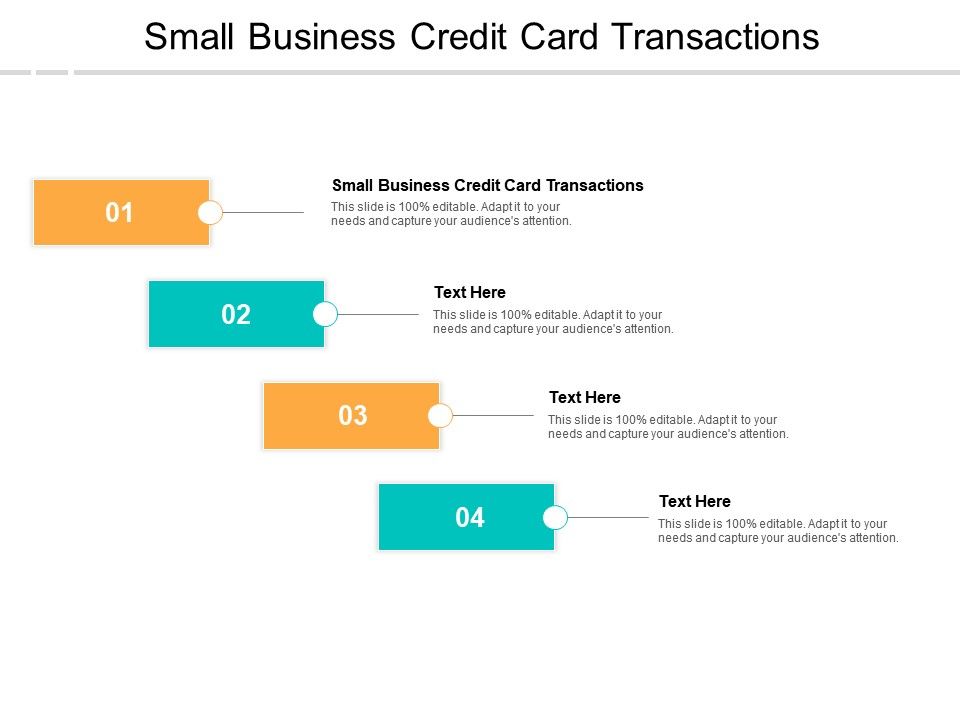 Small Business Credit Card Transactions

01

Small Business Credit Card Transactions
This slide is 100% editable. Adapt it to your needs and capture your audience's attention.

02

Text Here
This slide is 100% editable. Adapt it to your needs and capture your audience's attention.

03

Text Here
This slide is 100% editable. Adapt it to your needs and capture your audience's attention.

04

Text Here
This slide is 100% editable. Adapt it to your needs and capture your audience's attention.